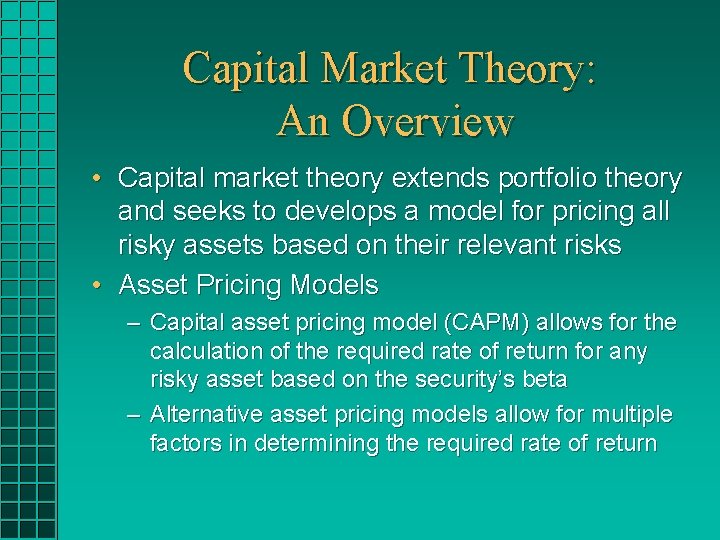 Capital Market Theory: An Overview

• Capital market theory extends portfolio theory and seeks to develops a model for pricing all risky assets based on their relevant risks

• Asset Pricing Models

– Capital asset pricing model (CAPM) allows for the calculation of the required rate of return for any risky asset based on the security's beta

– Alternative asset pricing models allow for multiple factors in determining the required rate of return